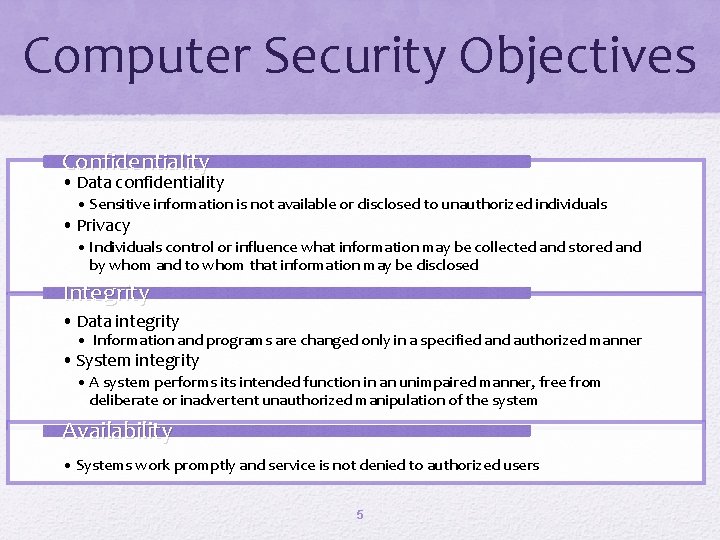 Computer Security Objectives

Confidentiality

• Data confidentiality

• Sensitive information is not available or disclosed to unauthorized individuals

• Privacy

• Individuals control or influence what information may be collected and stored and by whom and to whom that information may be disclosed

Integrity

• Data integrity

• Information and programs are changed only in a specified and authorized manner

• System integrity

• A system performs its intended function in an unimpaired manner, free from deliberate or inadvertent unauthorized manipulation of the system

Availability

• Systems work promptly and service is not denied to authorized users

5